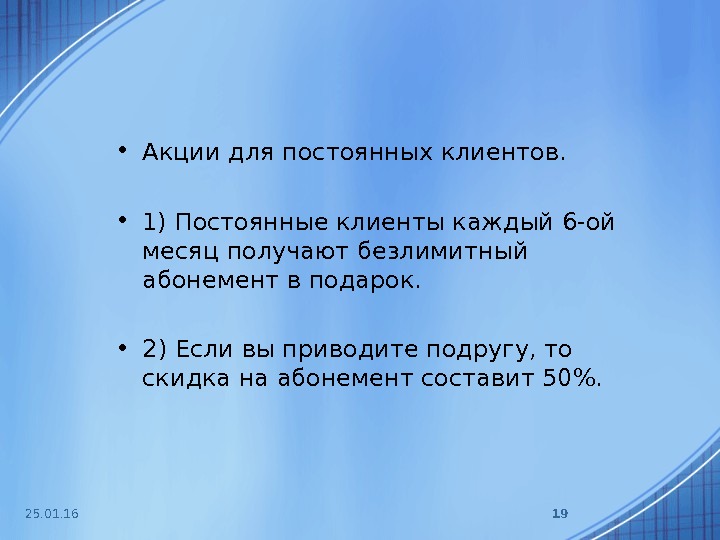 • Акции для постоянных клиентов.

• 1) Постоянные клиенты каждый 6-ой месяц получают безлимитный абонемент в подарок.

• 2) Если вы приводите подругу, то скидка на абонемент составит 50%.

25.01.16

19